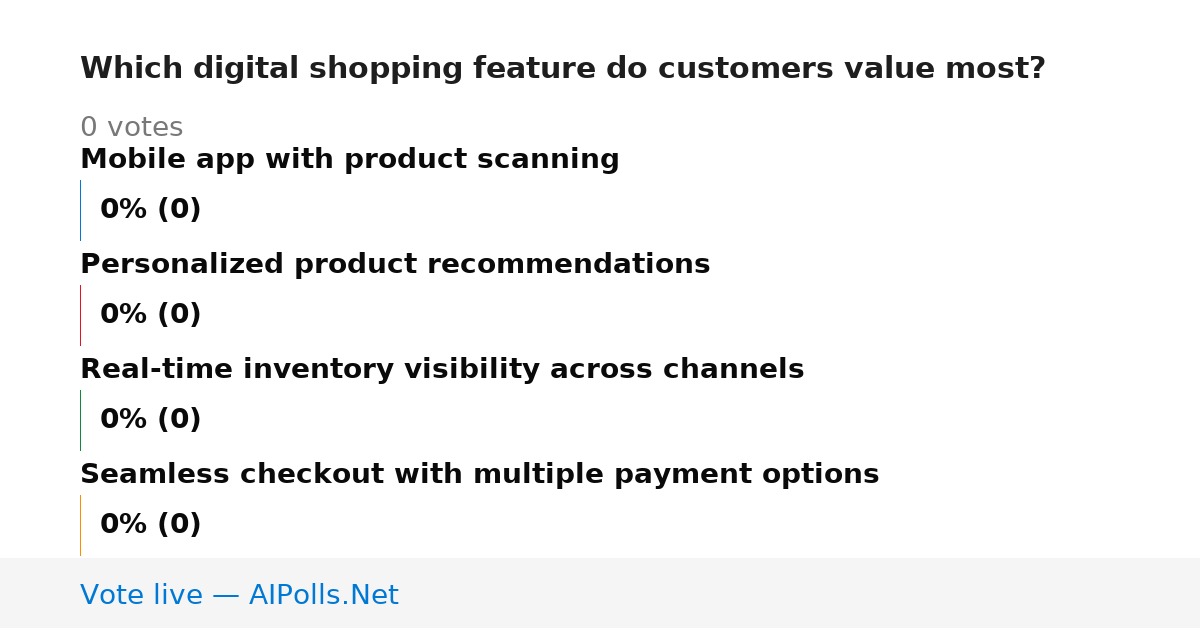 Which digital shopping feature do customers value most?

0 votes

Mobile app with product scanning

0% (0)

Personalized product recommendations

0% (0)

Real-time inventory visibility across channels

0% (0)

Seamless checkout with multiple payment options

0% (0)

Vote live — AIPolls.Net